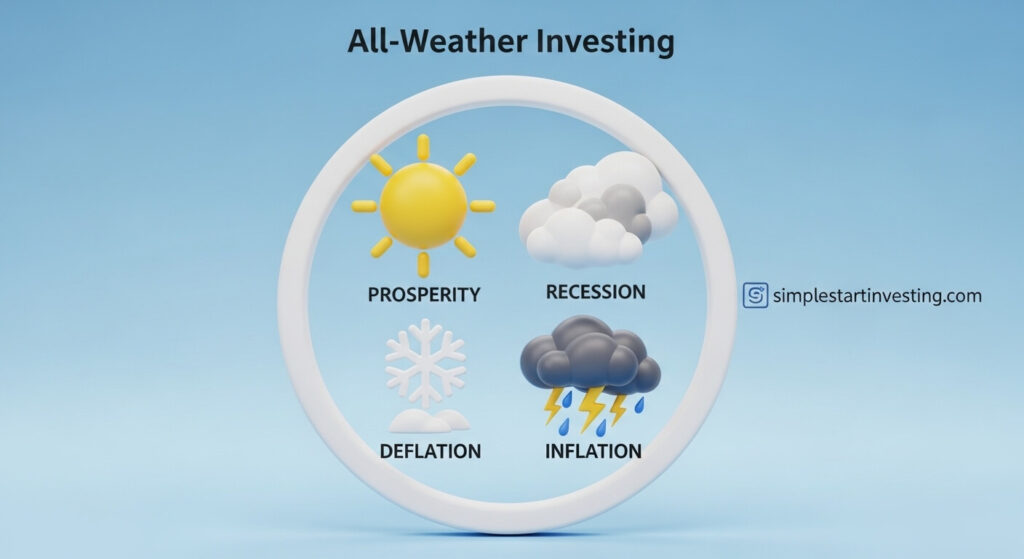 All-Weather Investing

PROSPERITY

RECESSION

DEFLATION

INFLATION

simplestartinvesting.com